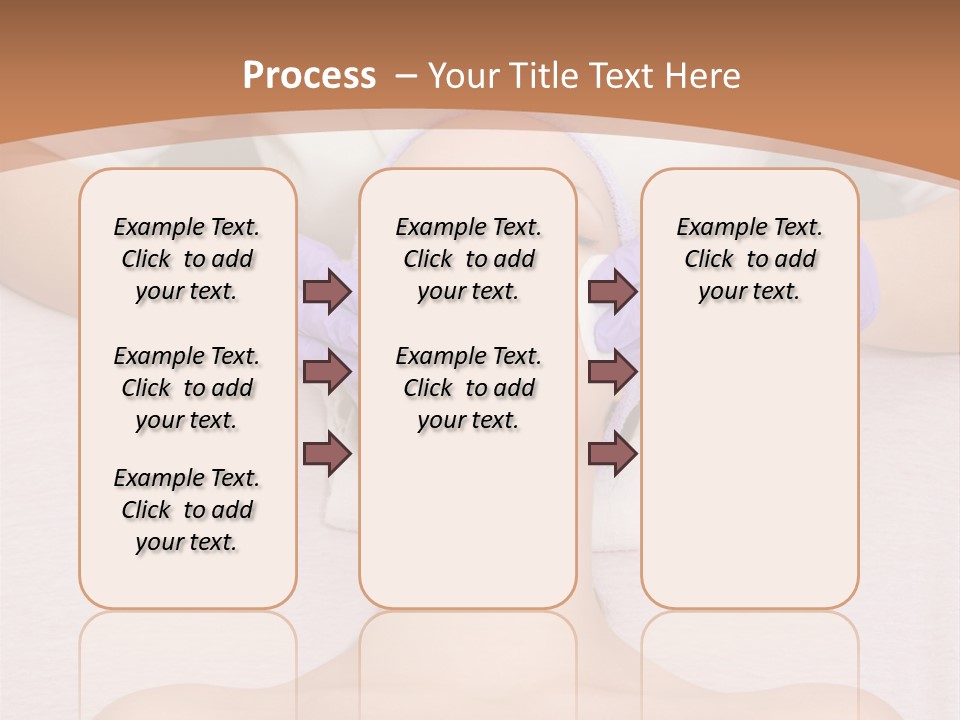 Process – Your Title Text Here

Example Text. Click to add your text.

Example Text. Click to add your text.

Example Text. Click to add your text.

Example Text. Click to add your text.

Example Text. Click to add your text.

Example Text. Click to add your text.